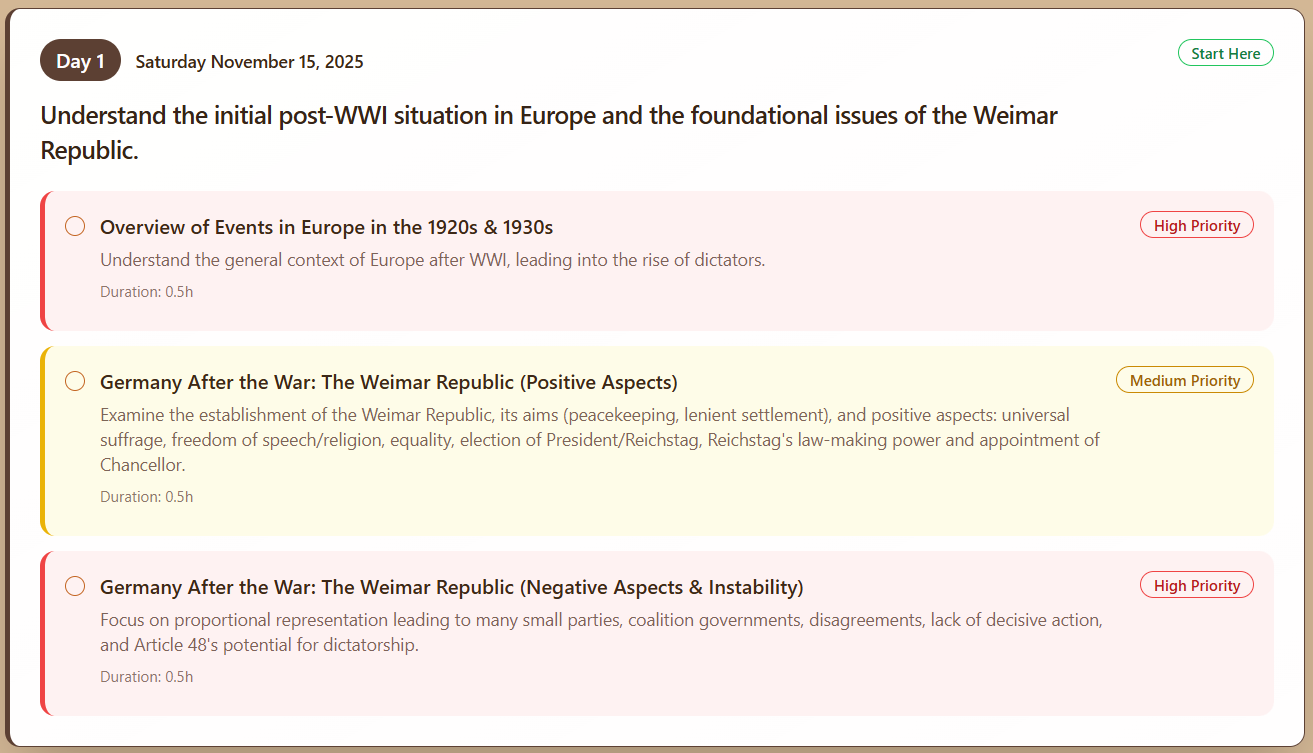 Day 1 Saturday November 15, 2025

Start Here

Understand the initial post-WWI situation in Europe and the foundational issues of the Weimar Republic.

Overview of Events in Europe in the 1920s & 1930s

High Priority

Understand the general context of Europe after WWI, leading into the rise of dictators.

Duration: 0.5h

Germany After the War: The Weimar Republic (Positive Aspects)

Medium Priority

Examine the establishment of the Weimar Republic, its aims (peacekeeping, lenient settlement), and positive aspects: universal suffrage, freedom of speech/religion, equality, election of President/Reichstag, Reichstag's law-making power and appointment of Chancellor.

Duration: 0.5h

Germany After the War: The Weimar Republic (Negative Aspects & Instability)

High Priority

Focus on proportional representation leading to many small parties, coalition governments, disagreements, lack of decisive action, and Article 48's potential for dictatorship.

Duration: 0.5h